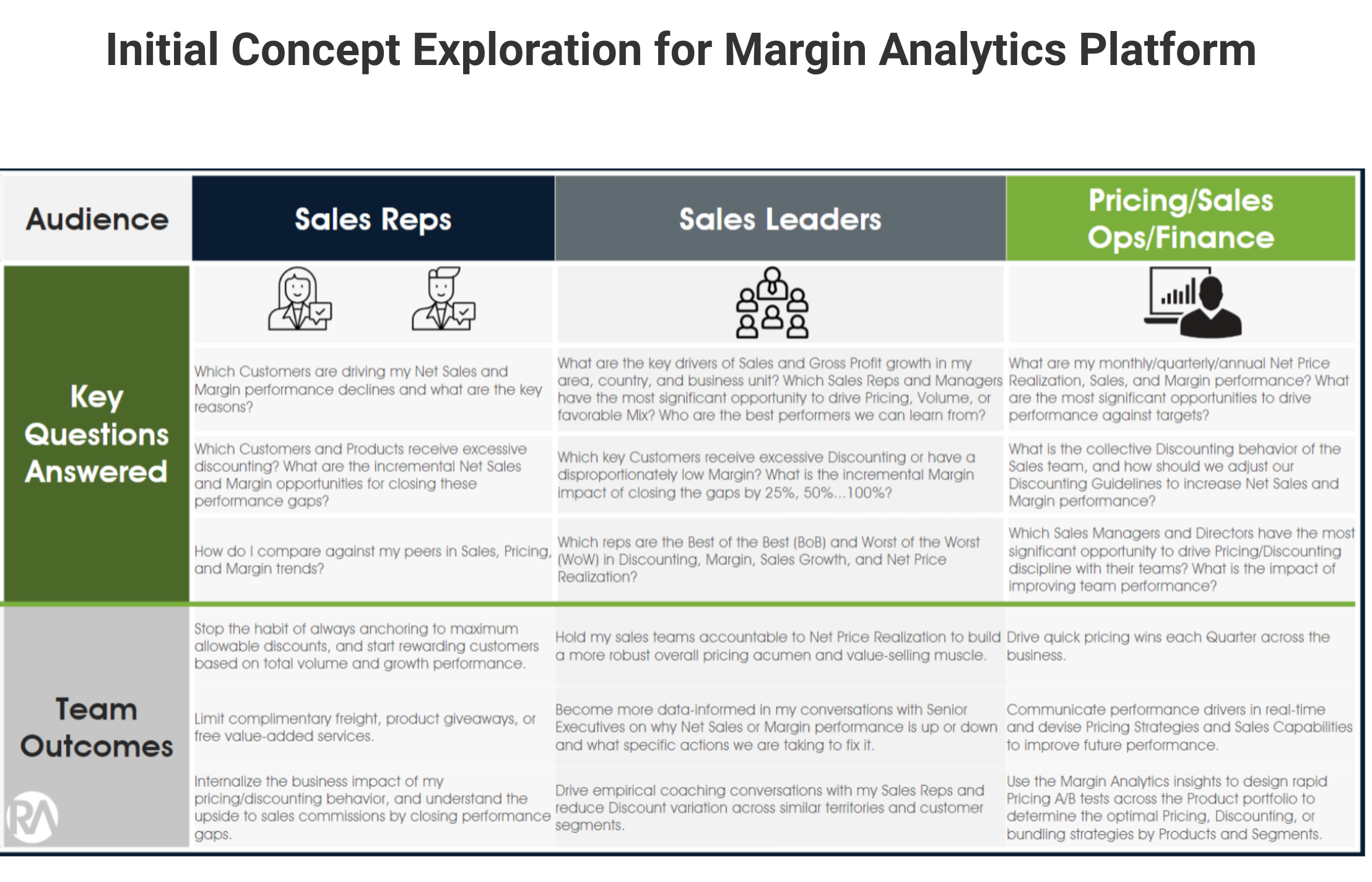 Initial Concept Exploration for Margin Analytics Platform

| Audience | Sales Reps | Sales Leaders | Pricing/Sales Ops/Finance |
|---|---|---|---|
| Key Questions Answered | Which Customers are driving my Net Sales and Margin performance declines and what are the key reasons? | What are the key drivers of Sales and Gross Profit growth in my area, country, and business unit? Which Sales Reps and Managers have the most significant opportunity to drive Pricing, Volume, or favorable Mix? Who are the best performers we can learn from? | What are my monthly/quarterly/annual Net Price Realization, Sales, and Margin performance? What are the most significant opportunities to drive performance against targets? |
| | Which Customers and Products receive excessive discounting? What are the incremental Net Sales and Margin opportunities for closing these performance gaps? | Which key Customers receive excessive Discounting or have a disproportionately low Margin? What is the incremental Margin impact of closing the gaps by 25%, 50%...100%? | What is the collective Discounting behavior of the Sales team, and how should we adjust our Discounting Guidelines to increase Net Sales and Margin performance? |
| | How do I compare against my peers in Sales, Pricing, and Margin trends? | Which reps are the Best of the Best (BoB) and Worst of the Worst (WoW) in Discounting, Margin, Sales Growth, and Net Price Realization? | Which Sales Managers and Directors have the most significant opportunity to drive Pricing/Discounting discipline with their teams? What is the impact of improving team performance? |
| Team Outcomes | Stop the habit of always anchoring to maximum allowable discounts, and start rewarding customers based on total volume and growth performance. | Hold my sales teams accountable to Net Price Realization to build a more robust overall pricing acumen and value-selling muscle. | Drive quick pricing wins each Quarter across the business. |
| | Limit complimentary freight, product giveaways, or free value-added services. | Become more data-informed in my conversations with Senior Executives on why Net Sales or Margin performance is up or down and what specific actions we are taking to fix it. | Communicate performance drivers in real-time and devise Pricing Strategies and Sales Capabilities to improve future performance. |
| | Internalize the business impact of my pricing/discounting behavior, and understand the upside to sales commissions by closing performance gaps. | Drive empirical coaching conversations with my Sales Reps and reduce Discount variation across similar territories and customer segments. | Use the Margin Analytics insights to design rapid Pricing A/B tests across the Product portfolio to determine the optimal Pricing, Discounting, or bundling strategies by Products and Segments. |

RA